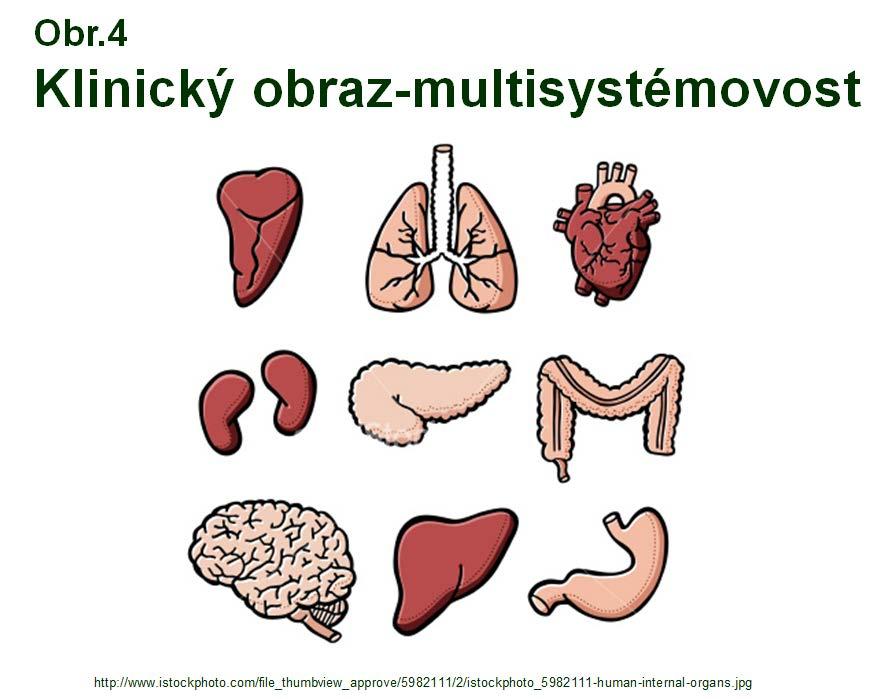 Obr.4
Klinický obraz-multisystémovost

http://www.istockphoto.com/file_thumbview_approve/5982111/2/istockphoto_5982111-human-internal-organs.jpg